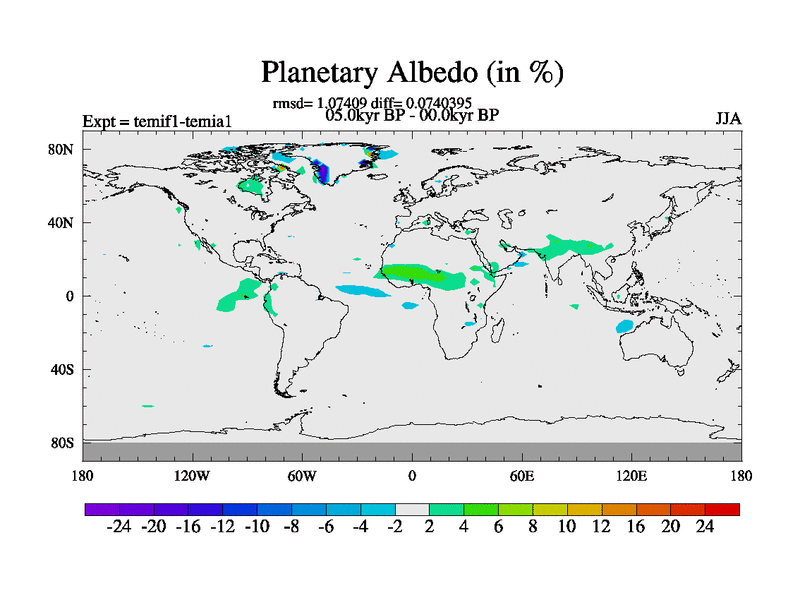 Planetary Albedo (in %)

rmsd= 1.07409 diff= 0.0740395
05.0kyr BP - 00.0kyr BP

Expt = temif1-temia1

JJA

80N
40N
0
40S
80S

180 120W 60W 0 60E 120E 180

-24 -20 -16 -12 -10 -8 -6 -4 -2 2 4 6 8 10 12 16 20 24